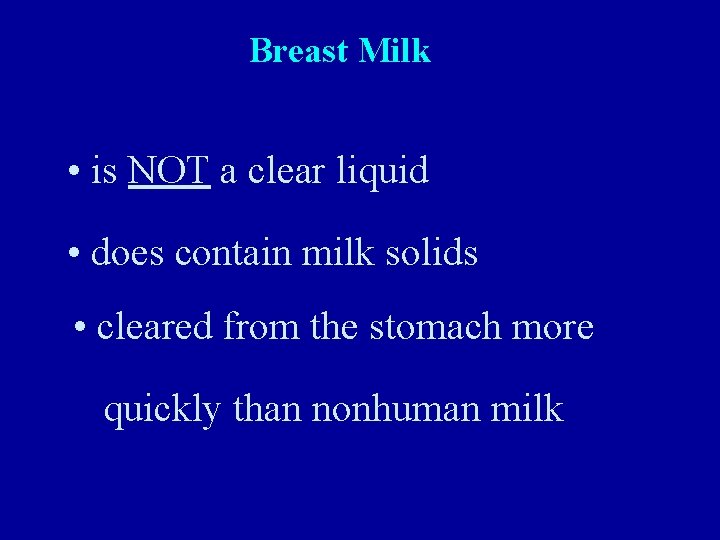 Breast Milk

• is NOT a clear liquid

• does contain milk solids

• cleared from the stomach more quickly than nonhuman milk